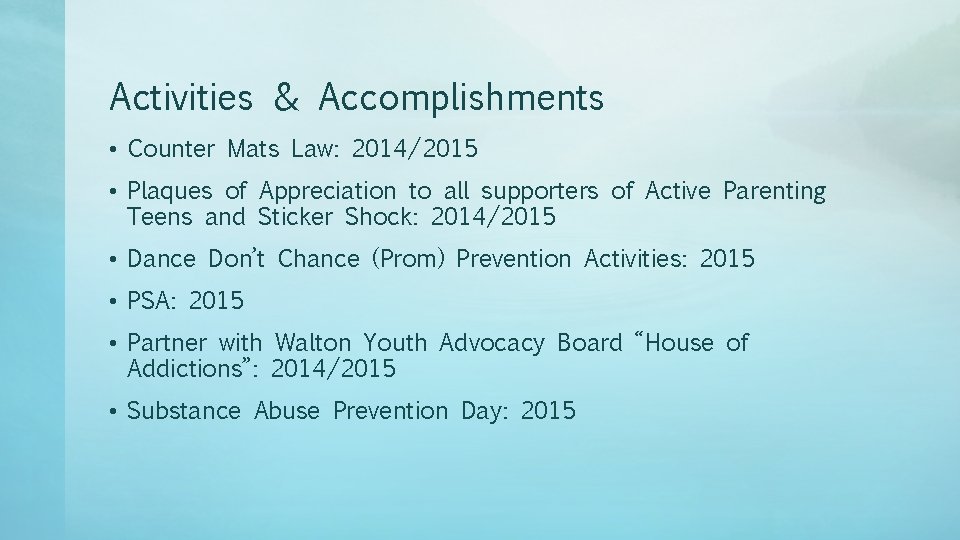 Activities & Accomplishments

• Counter Mats Law: 2014/2015

• Plaques of Appreciation to all supporters of Active Parenting Teens and Sticker Shock: 2014/2015

• Dance Don't Chance (Prom) Prevention Activities: 2015

• PSA: 2015

• Partner with Walton Youth Advocacy Board "House of Addictions": 2014/2015

• Substance Abuse Prevention Day: 2015